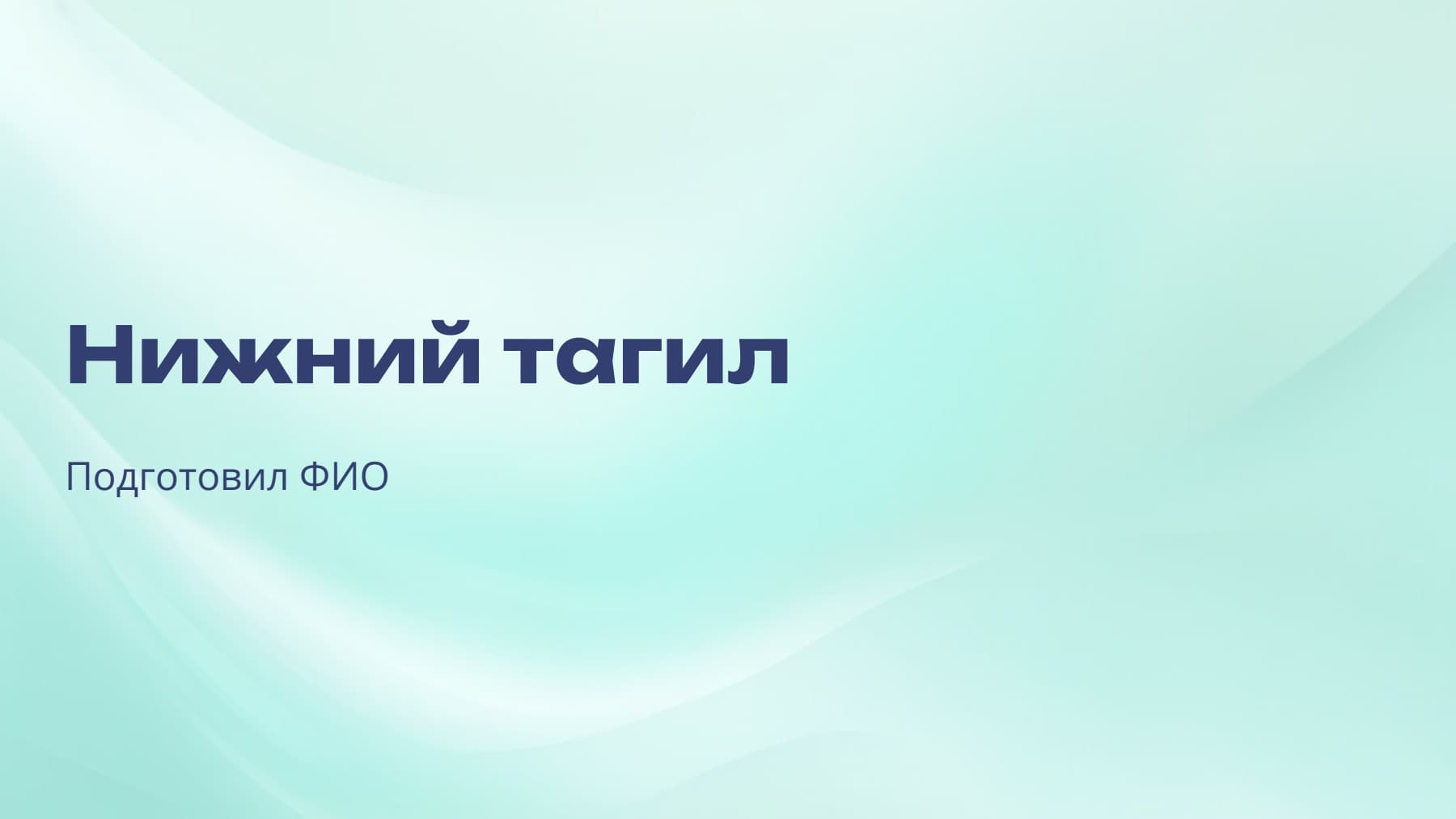 Нижний тагил

Подготовил ФИО